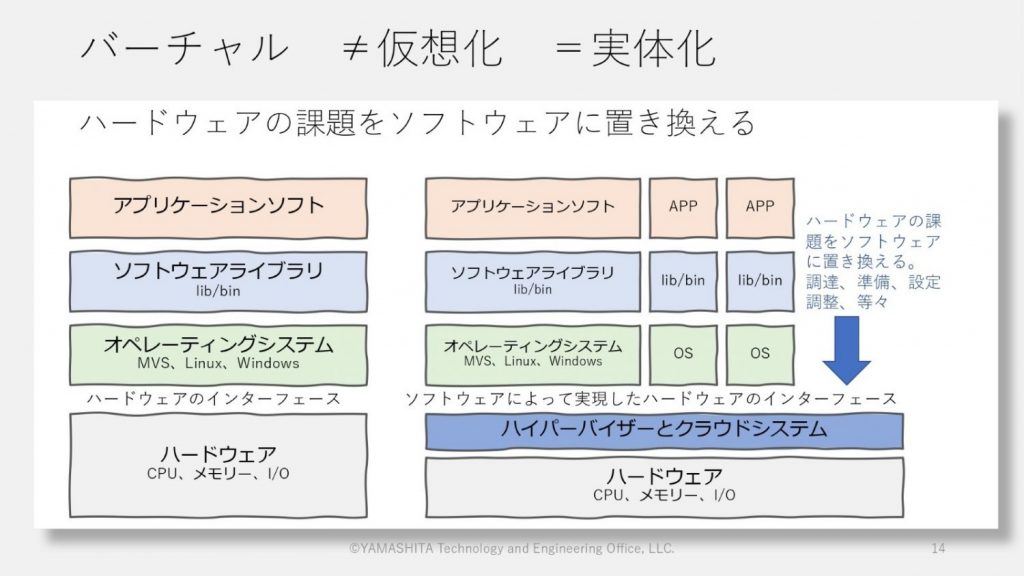 バーチャル　≠仮想化　＝実体化

ハードウェアの課題をソフトウェアに置き換える

アプリケーションソフト

ソフトウェアライブラリ
lib/bin

オペレーティングシステム
MVS、Linux、Windows

ハードウェアのインターフェース

ハードウェア
CPU、メモリー、I/O

アプリケーションソフト

APP

APP

ソフトウェアライブラリ
lib/bin

lib/bin

lib/bin

オペレーティングシステム
MVS、Linux、Windows

OS

OS

ハードウェアの課題をソフトウェアに置き換える。調達、準備、設定調整、等々

ソフトウェアによって実現したハードウェアのインターフェース

ハイパーバイザーとクラウドシステム

ハードウェア
CPU、メモリー、I/O

©YAMASHITA Technology and Engineering Office, LLC.

14